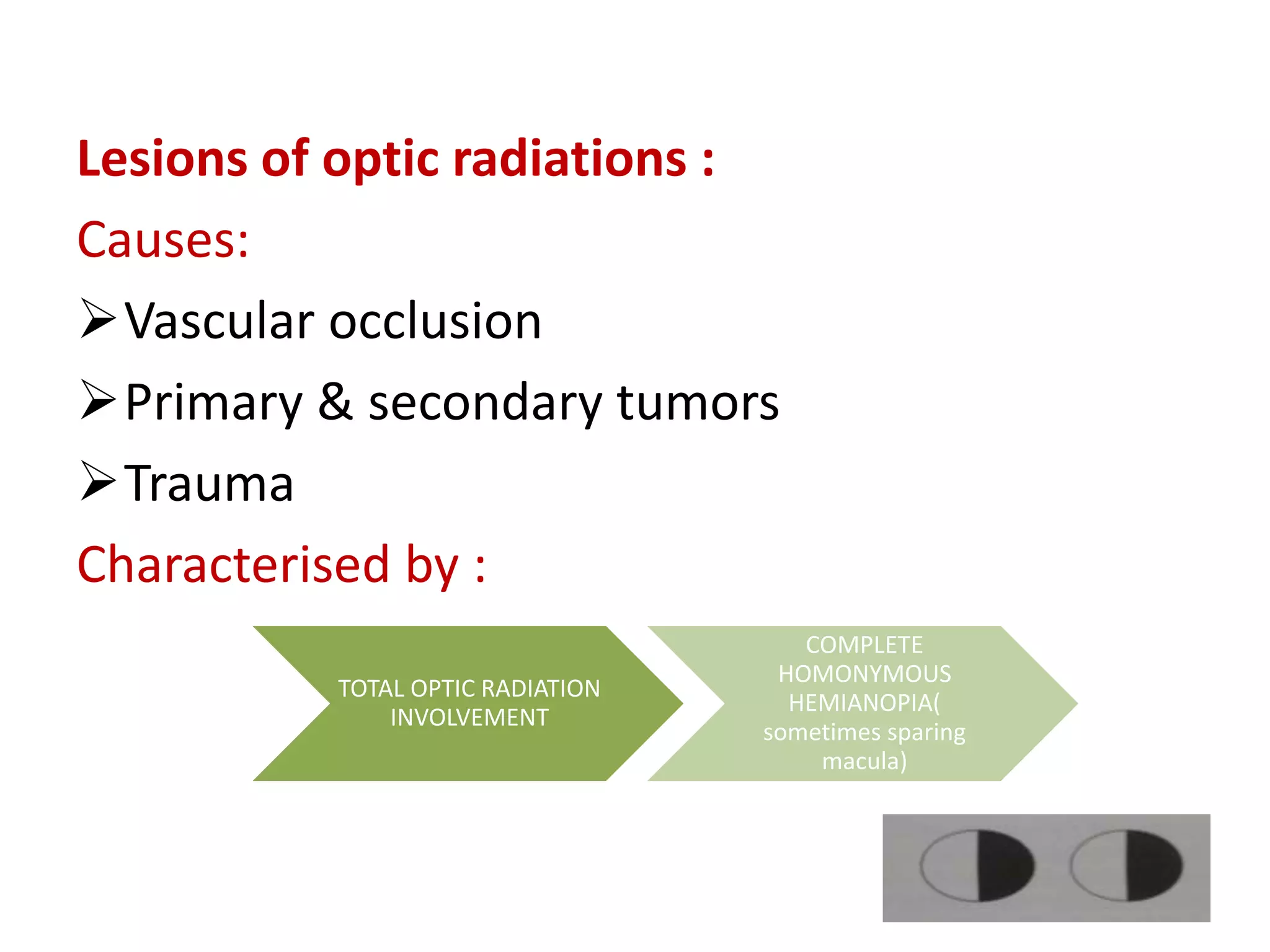 Lesions of optic radiations :

Causes:

➢Vascular occlusion

➢Primary & secondary tumors

➢Trauma

Characterised by :

TOTAL OPTIC RADIATION INVOLVEMENT

COMPLETE HOMONYMOUS HEMIANOPIA( sometimes sparing macula)